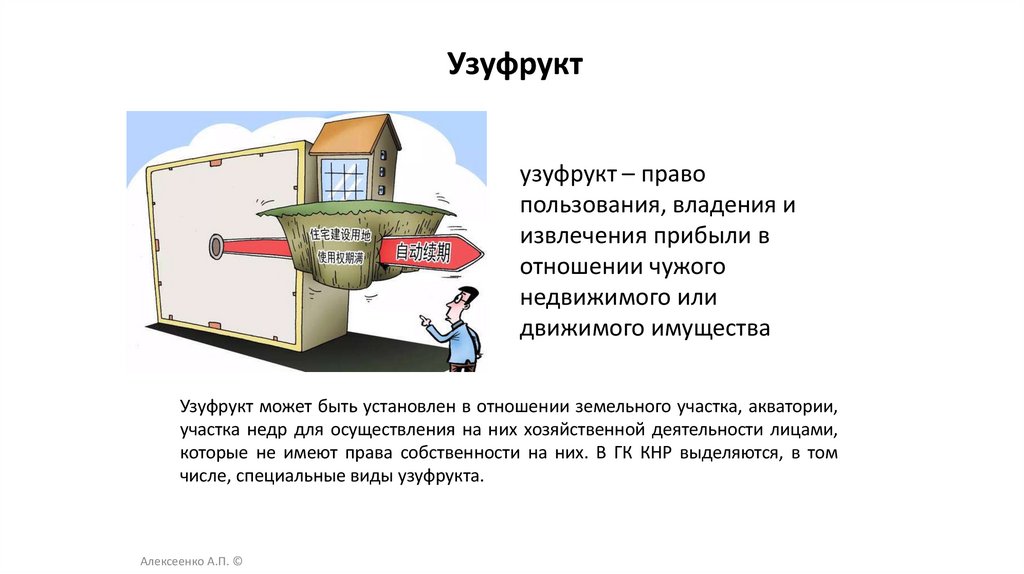 Узуфрукт

住宅建设用地
使用权期满

自动续期

узуфрукт – право пользования, владения и извлечения прибыли в отношении чужого недвижимого или движимого имущества

Узуфрукт может быть установлен в отношении земельного участка, акватории, участка недр для осуществления на них хозяйственной деятельности лицами, которые не имеют права собственности на них. В ГК КНР выделяются, в том числе, специальные виды узуфрукта.

Алексеенко А.П. ©